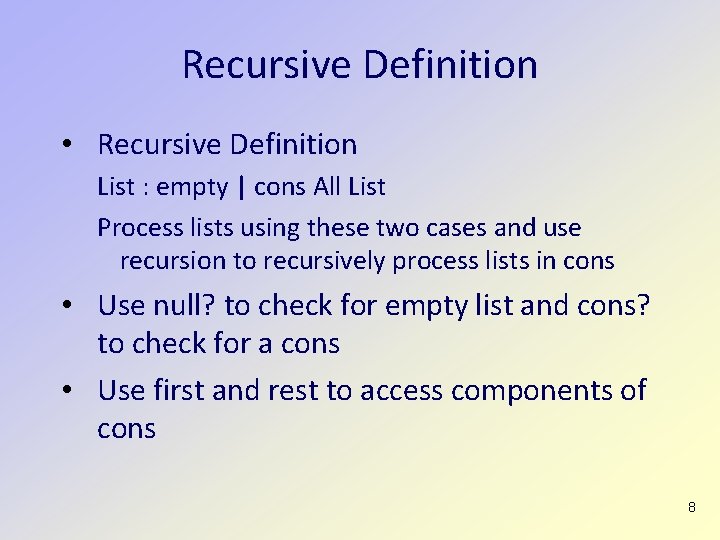 Recursive Definition

• Recursive Definition

List : empty | cons All List

Process lists using these two cases and use recursion to recursively process lists in cons

• Use null? to check for empty list and cons? to check for a cons

• Use first and rest to access components of cons

8